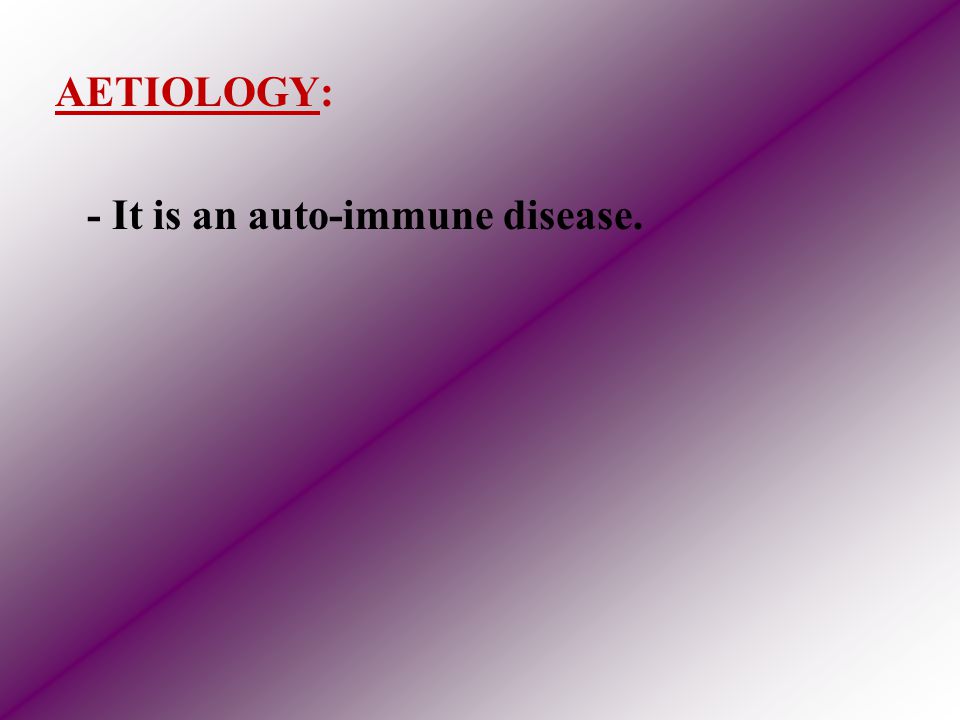 AETIOLOGY:

- It is an auto-immune disease.